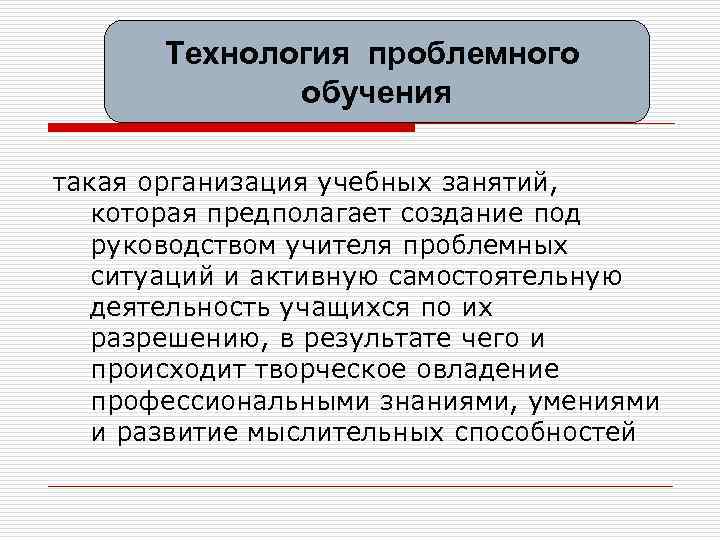 Технология проблемного обучения

такая организация учебных занятий, которая предполагает создание под руководством учителя проблемных ситуаций и активную самостоятельную деятельность учащихся по их разрешению, в результате чего и происходит творческое овладение профессиональными знаниями, умениями и развитие мыслительных способностей